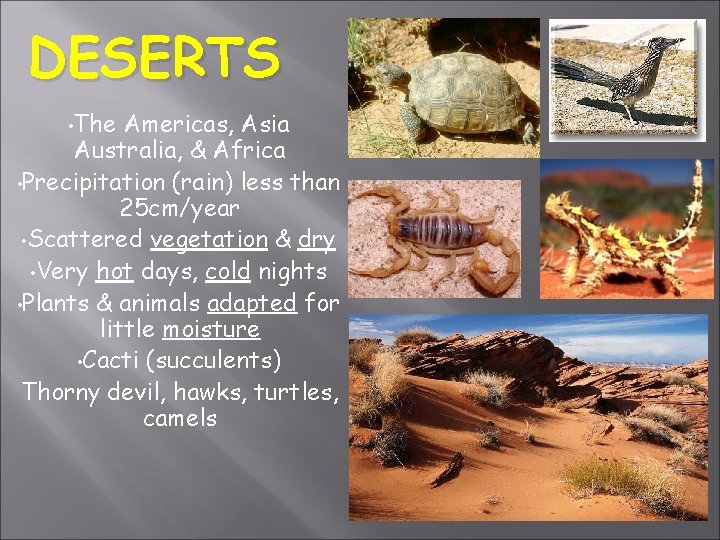 DESERTS

•The Americas, Asia Australia, & Africa

•Precipitation (rain) less than 25cm/year

•Scattered vegetation & dry

•Very hot days, cold nights

•Plants & animals adapted for little moisture

•Cacti (succulents)

Thorny devil, hawks, turtles, camels